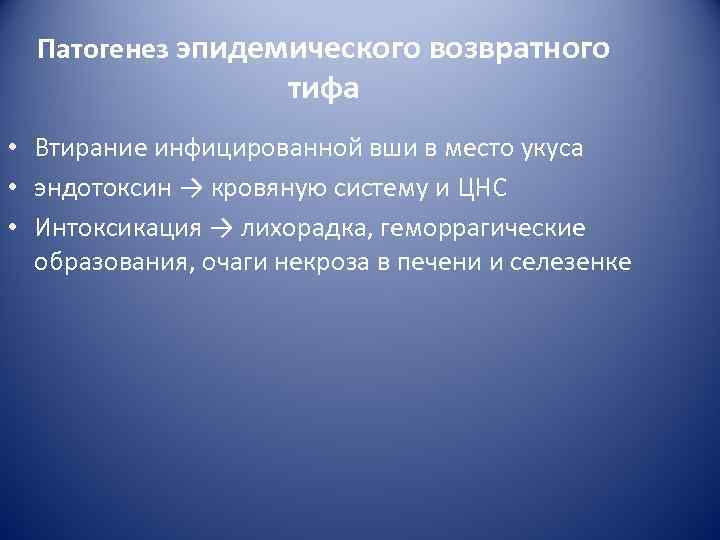 Патогенез эпидемического возвратного тифа

• Втирание инфицированной вши в место укуса
• эндотоксин → кровяную систему и ЦНС
• Интоксикация → лихорадка, геморрагические образования, очаги некроза в печени и селезенке